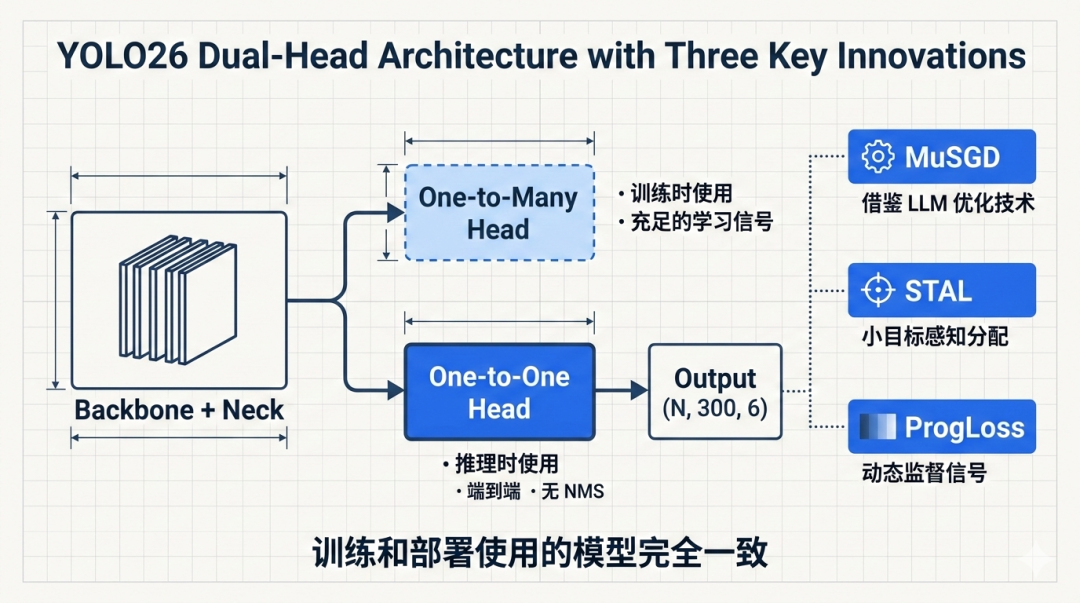 YOLO26 Dual-Head Architecture with Three Key Innovations

Backbone + Neck

One-to-Many Head

• 训练时使用
• 充足的学习信号

One-to-One Head

• 推理时使用
• 端到端 • 无 NMS

Output
(N, 300, 6)

MuSGD
借鉴 LLM 优化技术

STAL
小目标感知分配

ProgLoss
动态监督信号

训练和部署使用的模型完全一致